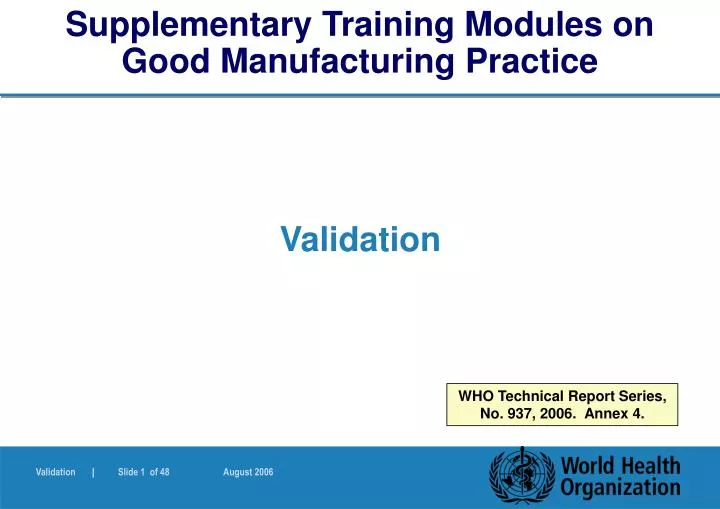 Supplementary Training Modules on Good Manufacturing Practice

Validation

WHO Technical Report Series, No. 937, 2006. Annex 4.

Validation | Slide 1 of 48 August 2006

World Health Organization